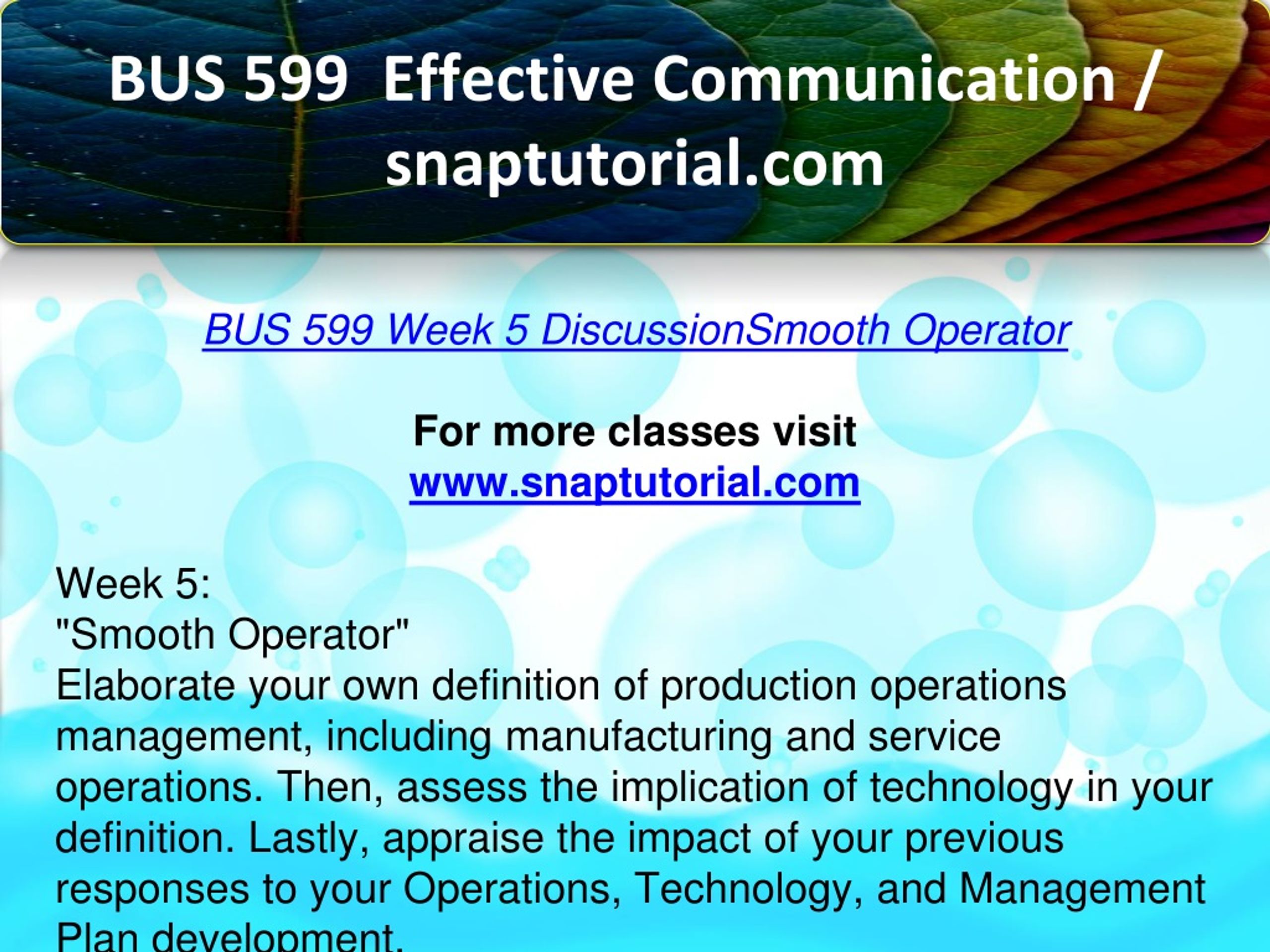 BUS 599 Effective Communication / snaptutorial.com

BUS 599 Week 5 DiscussionSmooth Operator

For more classes visit
www.snaptutorial.com

Week 5:
"Smooth Operator"
Elaborate your own definition of production operations management, including manufacturing and service operations. Then, assess the implication of technology in your definition. Lastly, appraise the impact of your previous responses to your Operations, Technology, and Management Plan development.